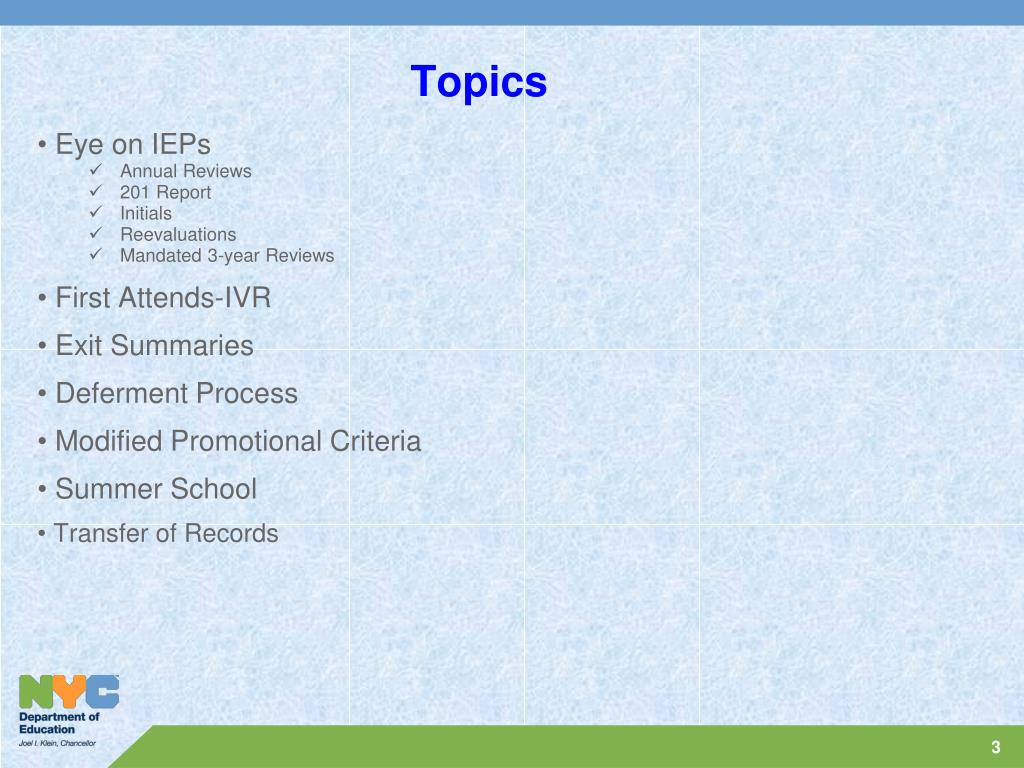 Topics

• Eye on IEPs
✓ Annual Reviews
✓ 201 Report
✓ Initials
✓ Reevaluations
✓ Mandated 3-year Reviews

• First Attends-IVR

• Exit Summaries

• Deferment Process

• Modified Promotional Criteria

• Summer School

• Transfer of Records

NYC
Department of Education
Joel I. Klein, Chancellor

3